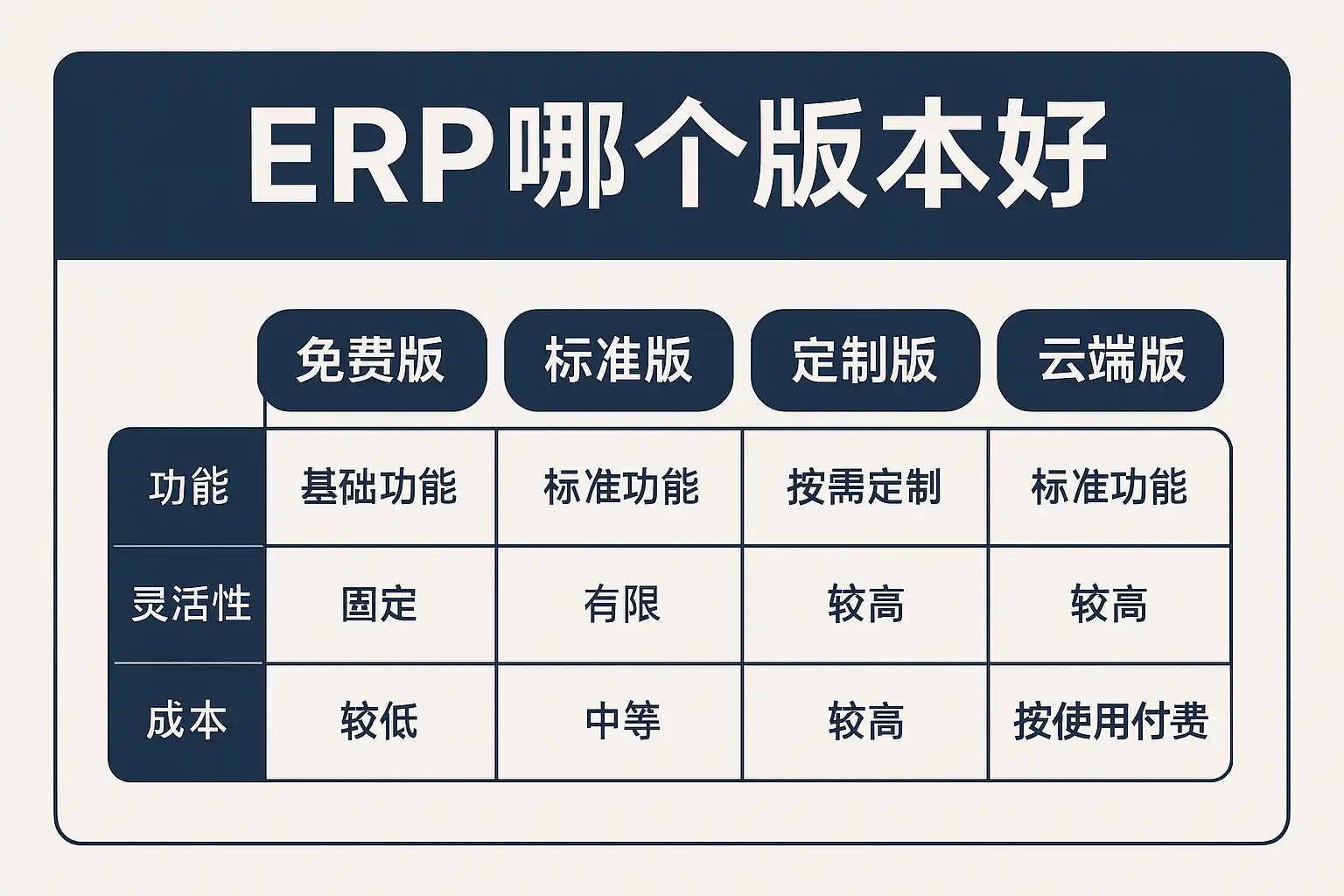 ERP哪个版本好

|  | 免费版 | 标准版 | 定制版 | 云端版 |
|---|---|---|---|---|
| 功能 | 基础功能 | 标准功能 | 按需定制 | 标准功能 |
| 灵活性 | 固定 | 有限 | 较高 | 较高 |
| 成本 | 较低 | 中等 | 较高 | 按使用付费 |